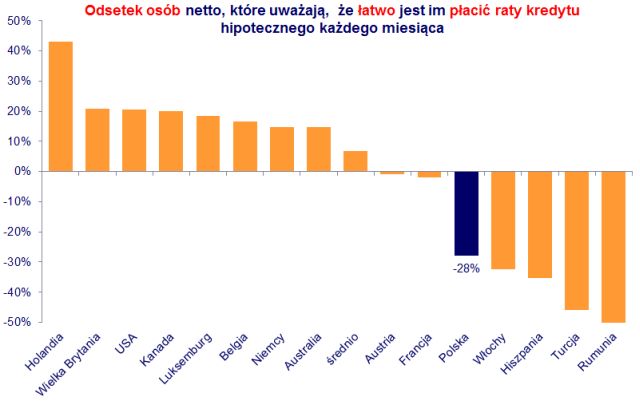 Odsetek osób netto, które uważają, że łatwo jest im płacić raty kredytu hipotecznego każdego miesiąca

50%
40%
30%
20%
10%
0%
-10%
-20%
-30%
-40%
-50%

-28%

Holandia
Wielka Brytania
USA
Kanada
Luksemburg
Belgia
Niemcy
Australia
średnio
Austria
Francja
Polska
Włochy
Hiszpania
Turcja
Rumunia